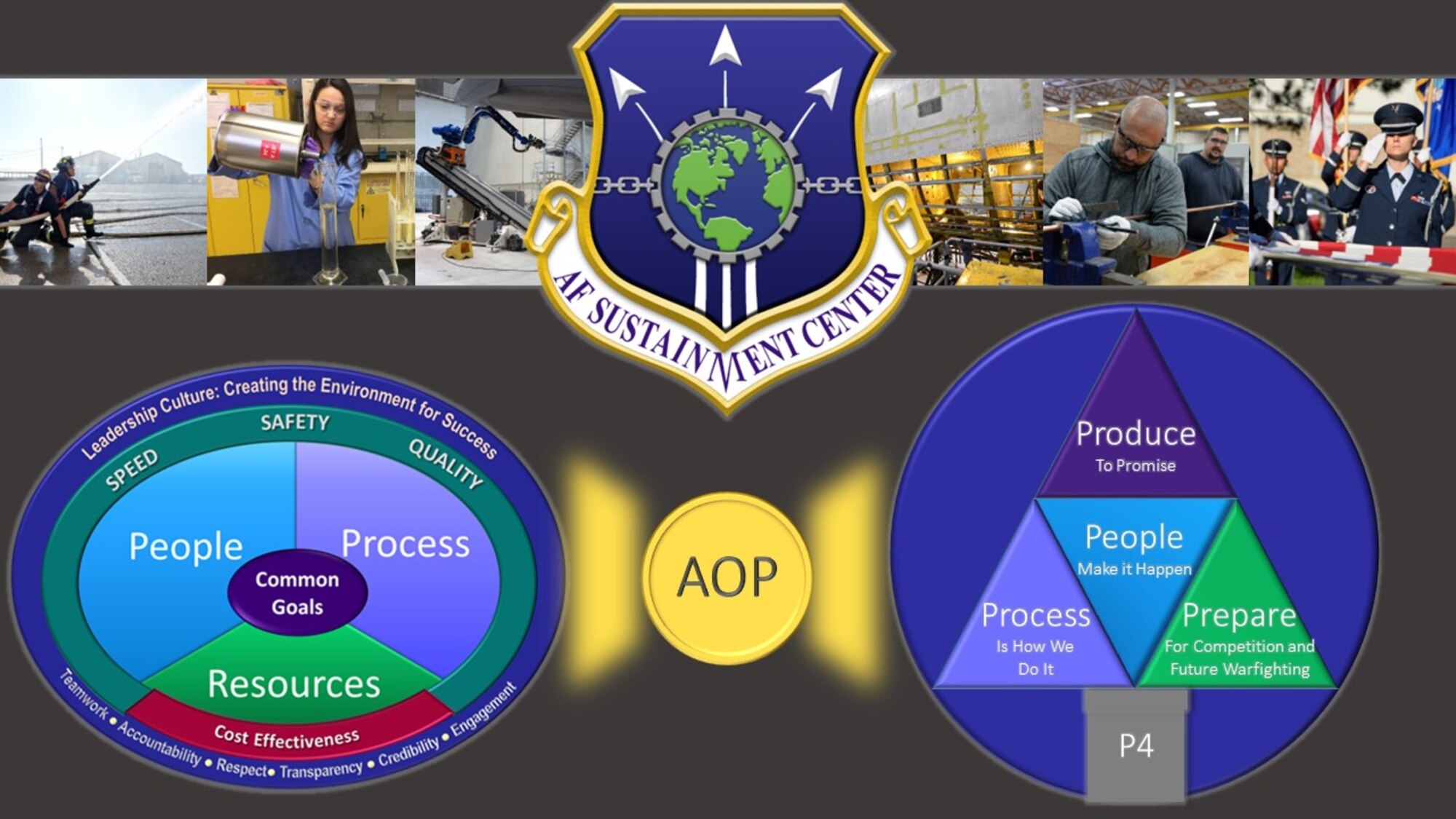 AF SUSTAINMENT CENTER

Leadership Culture: Creating the Environment for Success

SPEED

SAFETY

QUALITY

People

Process

Common Goals

Resources

Cost Effectiveness

Teamwork • Accountability • Respect • Transparency • Credibility • Engagement

AOP

Produce
To Promise

People
Make it Happen

Process
Is How We Do It

Prepare
For Competition and Future Warfighting

P4